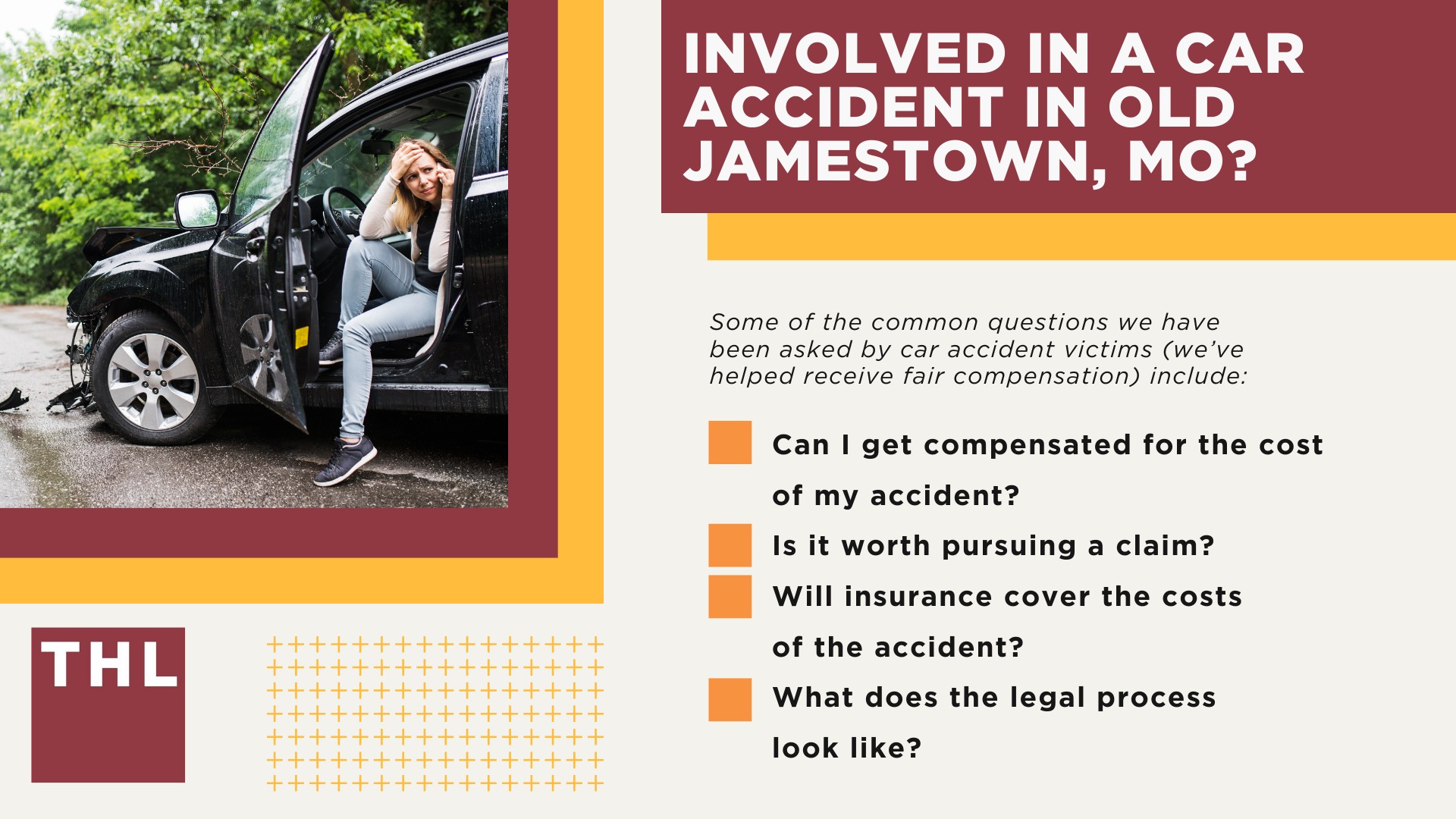 INVOLVED IN A CAR ACCIDENT IN OLD JAMESTOWN, MO?

Some of the common questions we have been asked by car accident victims (we've helped receive fair compensation) include:

Can I get compensated for the cost of my accident?

Is it worth pursuing a claim?

Will insurance cover the costs of the accident?

What does the legal process look like?

THL